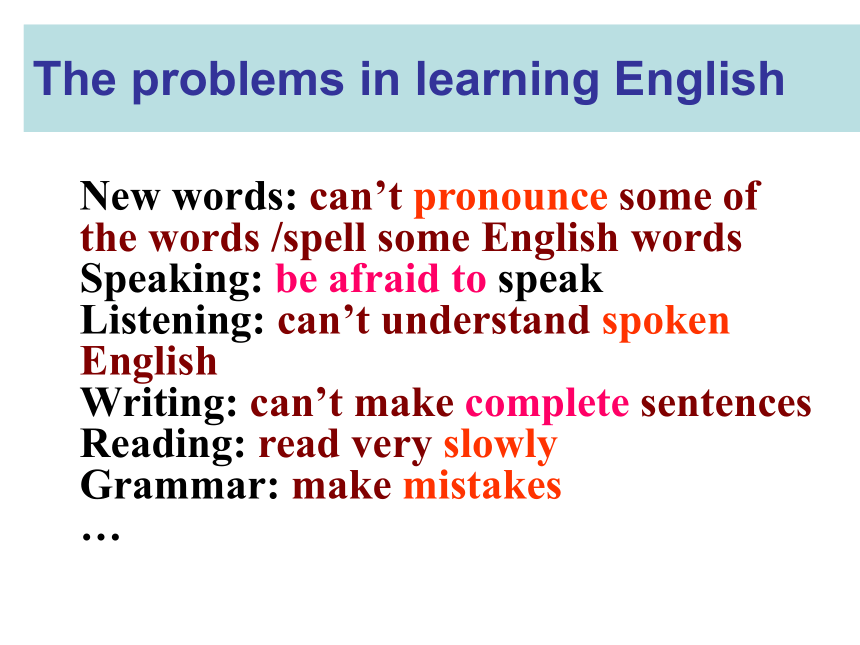 The problems in learning English

New words: can’t pronounce some of the words /spell some English words
Speaking: be afraid to speak
Listening: can’t understand spoken English
Writing: can’t make complete sentences
Reading: read very slowly
Grammar: make mistakes
…